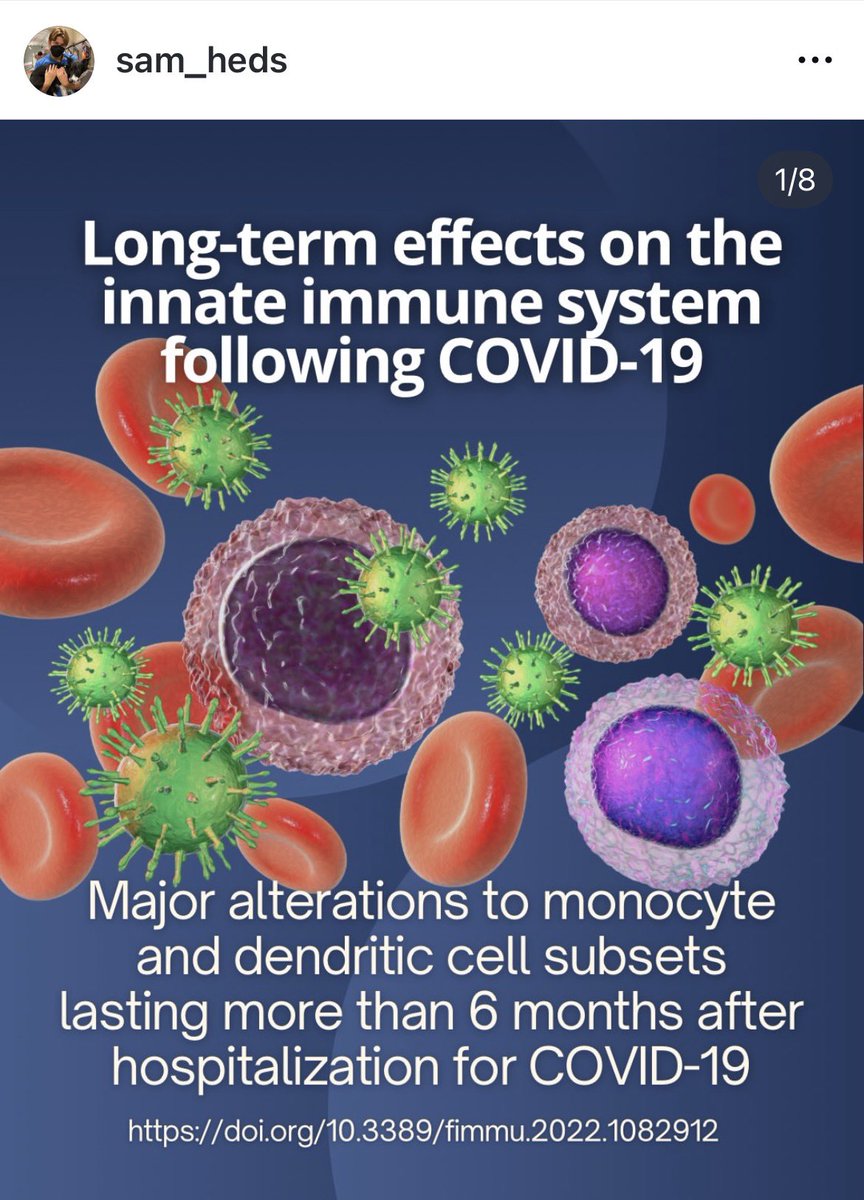 sam_heds

1/8

Long-term effects on the innate immune system following COVID-19

Major alterations to monocyte and dendritic cell subsets lasting more than 6 months after hospitalization for COVID-19

https://doi.org/10.3389/fimmu.2022.1082912